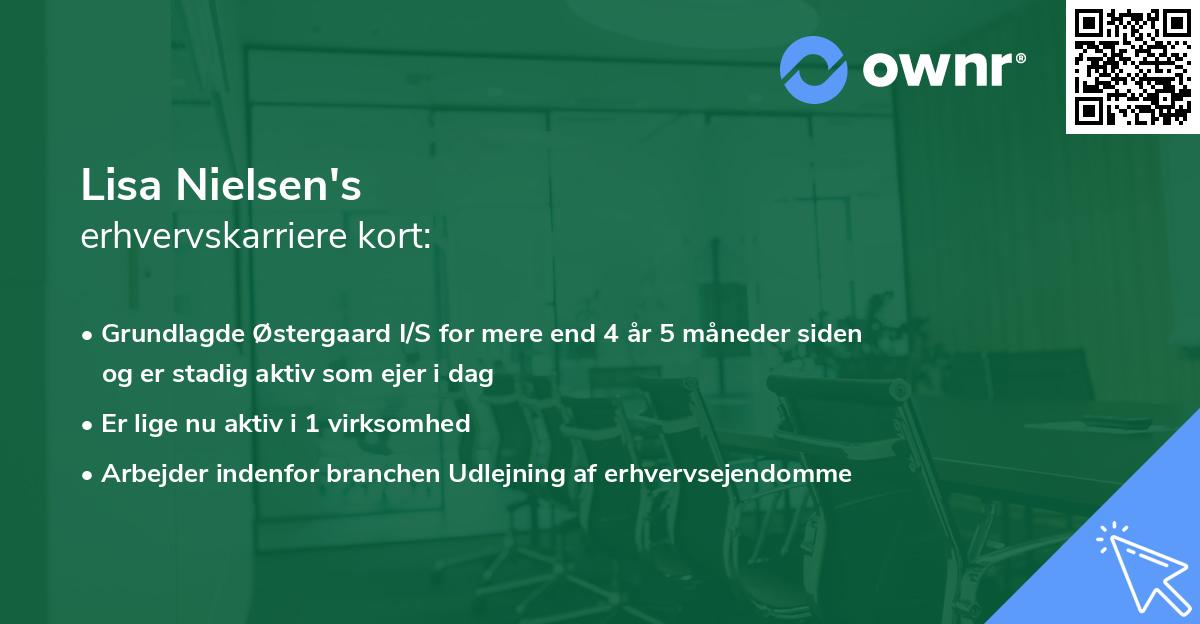 ownr®

Lisa Nielsen's
erhvervskarriere kort:

• Grundlagde Østergaard I/S for mere end 4 år 5 måneder siden og er stadig aktiv som ejer i dag
• Er lige nu aktiv i 1 virksomhed
• Arbejder indenfor branchen Udlejning af erhvervsejendomme